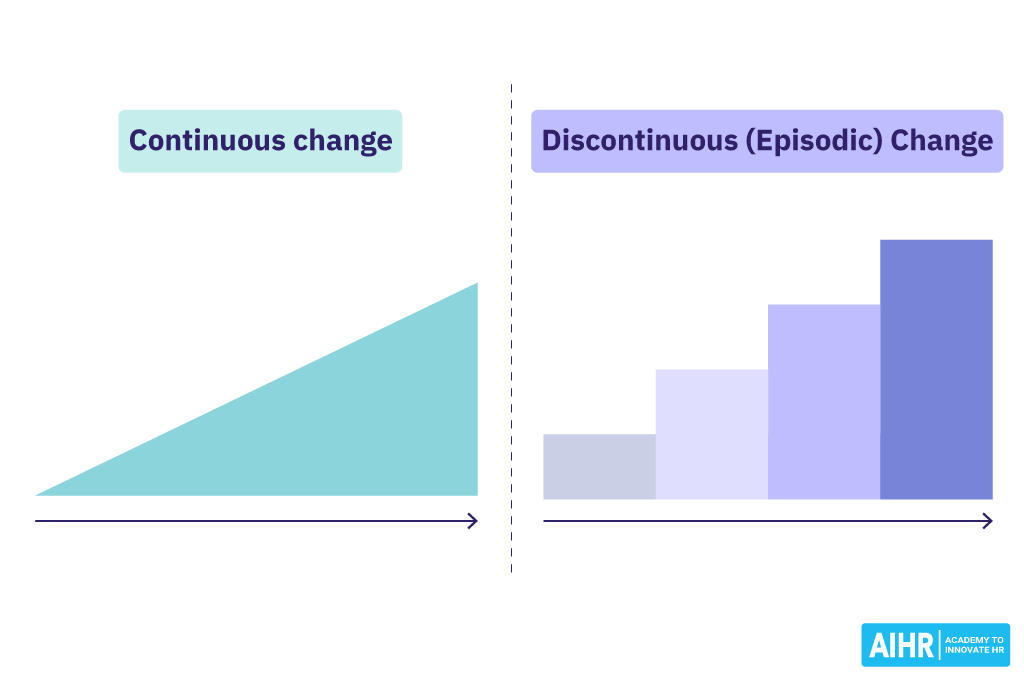 Continuous change

Discontinuous (Episodic) Change

AIHR ACADEMY TO INNOVATE HR